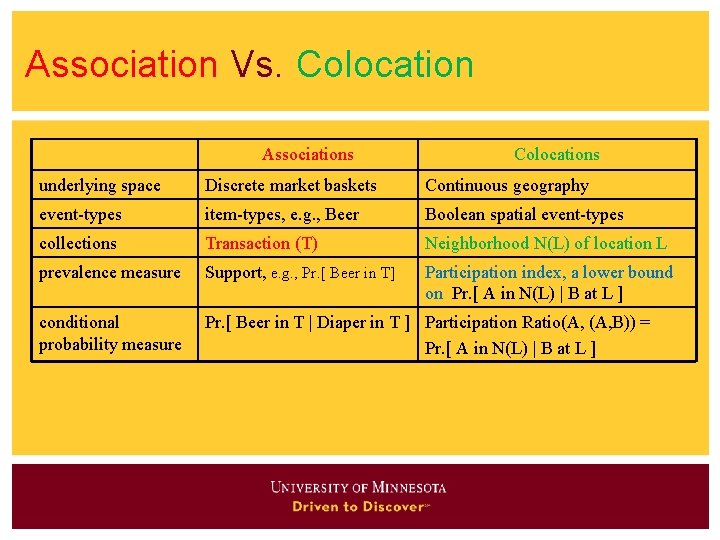 Association Vs. Colocation

| | Associations | Colocations |
|---|---|---|
| underlying space | Discrete market baskets | Continuous geography |
| event-types | item-types, e.g., Beer | Boolean spatial event-types |
| collections | Transaction (T) | Neighborhood N(L) of location L |
| prevalence measure | Support, e.g., Pr.[ Beer in T] | Participation index, a lower bound on Pr.[ A in N(L) \| B at L ] |
| conditional probability measure | Pr.[ Beer in T \| Diaper in T ] | Participation Ratio(A, (A,B)) = Pr.[ A in N(L) \| B at L ] |

UNIVERSITY OF MINNESOTA
Driven to Discover℠